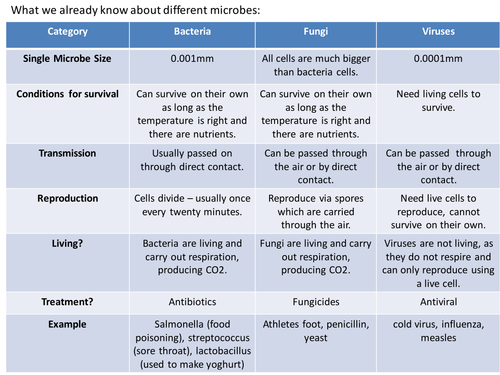 What we already know about different microbes:

| Category | Bacteria | Fungi | Viruses |
|---|---|---|---|
| Single Microbe Size | 0.001mm | All cells are much bigger than bacteria cells. | 0.0001mm |
| Conditions for survival | Can survive on their own as long as the temperature is right and there are nutrients. | Can survive on their own as long as the temperature is right and there are nutrients. | Need living cells to survive. |
| Transmission | Usually passed on through direct contact. | Can be passed through the air or by direct contact. | Can be passed through the air or by direct contact. |
| Reproduction | Cells divide – usually once every twenty minutes. | Reproduce via spores which are carried through the air. | Need live cells to reproduce, cannot survive on their own. |
| Living? | Bacteria are living and carry out respiration, producing CO2. | Fungi are living and carry out respiration, producing CO2. | Viruses are not living, as they do not respire and can only reproduce using a live cell. |
| Treatment? | Antibiotics | Fungicides | Antiviral |
| Example | Salmonella (food poisoning), streptococcus (sore throat), lactobacillus (used to make yoghurt) | Athletes foot, penicillin, yeast | cold virus, influenza, measles |